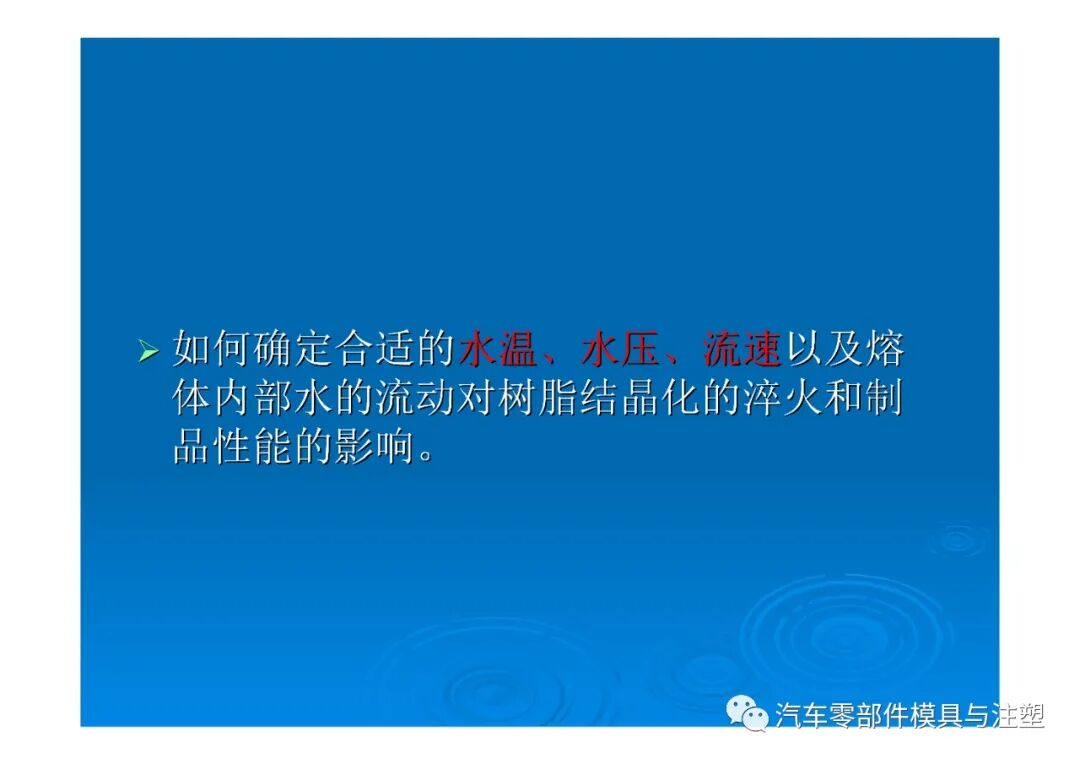 ➢ 如何确定合适的水温、水压、流速以及熔体内部水的流动对树脂结晶化的淬火和制品性能的影响。

汽车零部件模具与注塑